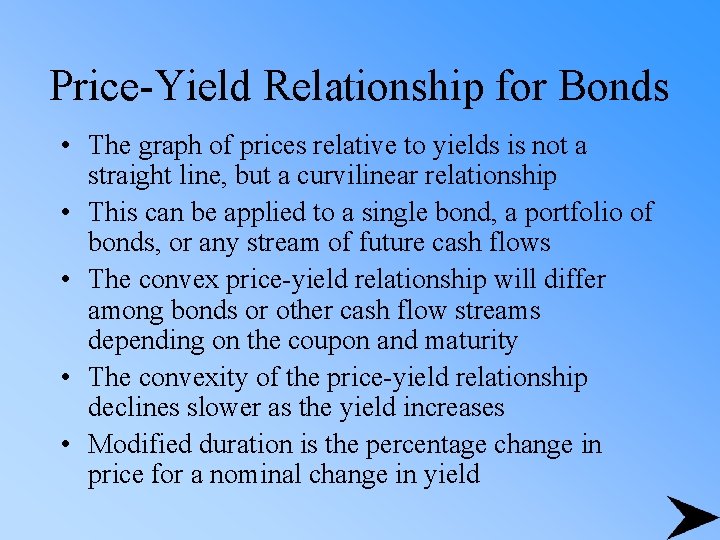 Price-Yield Relationship for Bonds

• The graph of prices relative to yields is not a straight line, but a curvilinear relationship
• This can be applied to a single bond, a portfolio of bonds, or any stream of future cash flows
• The convex price-yield relationship will differ among bonds or other cash flow streams depending on the coupon and maturity
• The convexity of the price-yield relationship declines slower as the yield increases
• Modified duration is the percentage change in price for a nominal change in yield